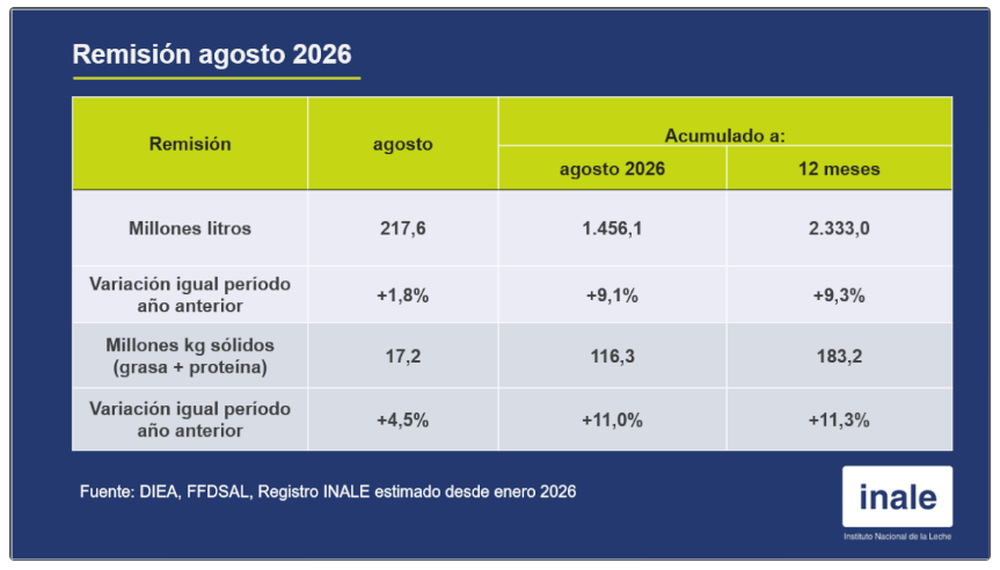 Remisión agosto 2026

| Remisión | agosto | Acumulado a: | |
|---|---|---|---|
| | | agosto 2026 | 12 meses |
| Millones litros | 217,6 | 1.456,1 | 2.333,0 |
| Variación igual período año anterior | +1,8% | +9,1% | +9,3% |
| Millones kg sólidos (grasa + proteína) | 17,2 | 116,3 | 183,2 |
| Variación igual período año anterior | +4,5% | +11,0% | +11,3% |

Fuente: DIEA, FFDSAL, Registro INALE estimado desde enero 2026

inale
Instituto Nacional de la Leche